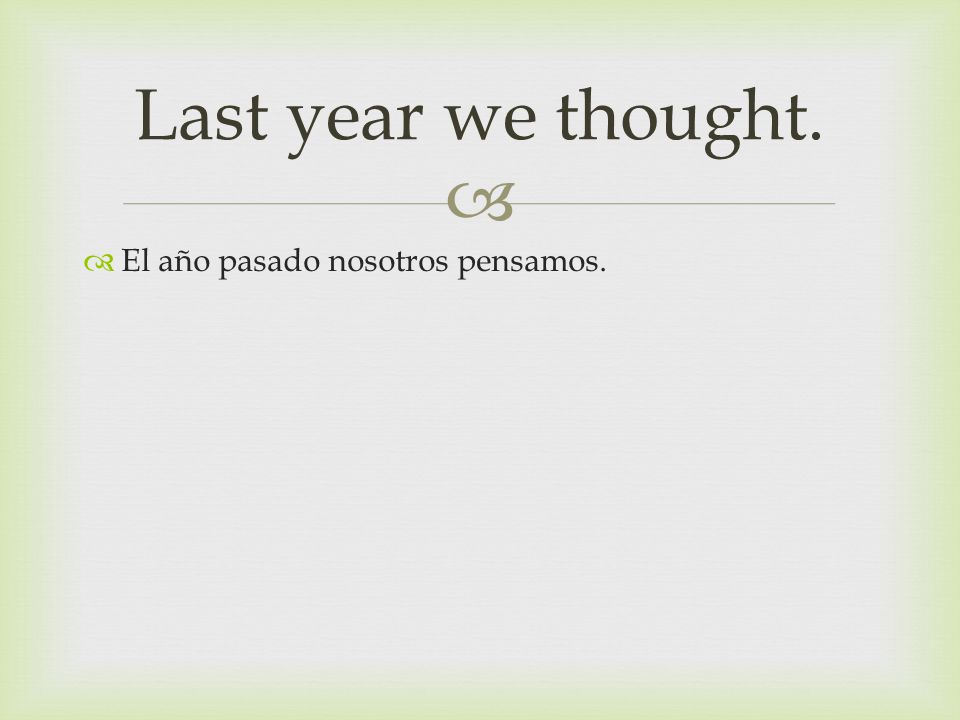 Last year we thought.

El año pasado nosotros pensamos.